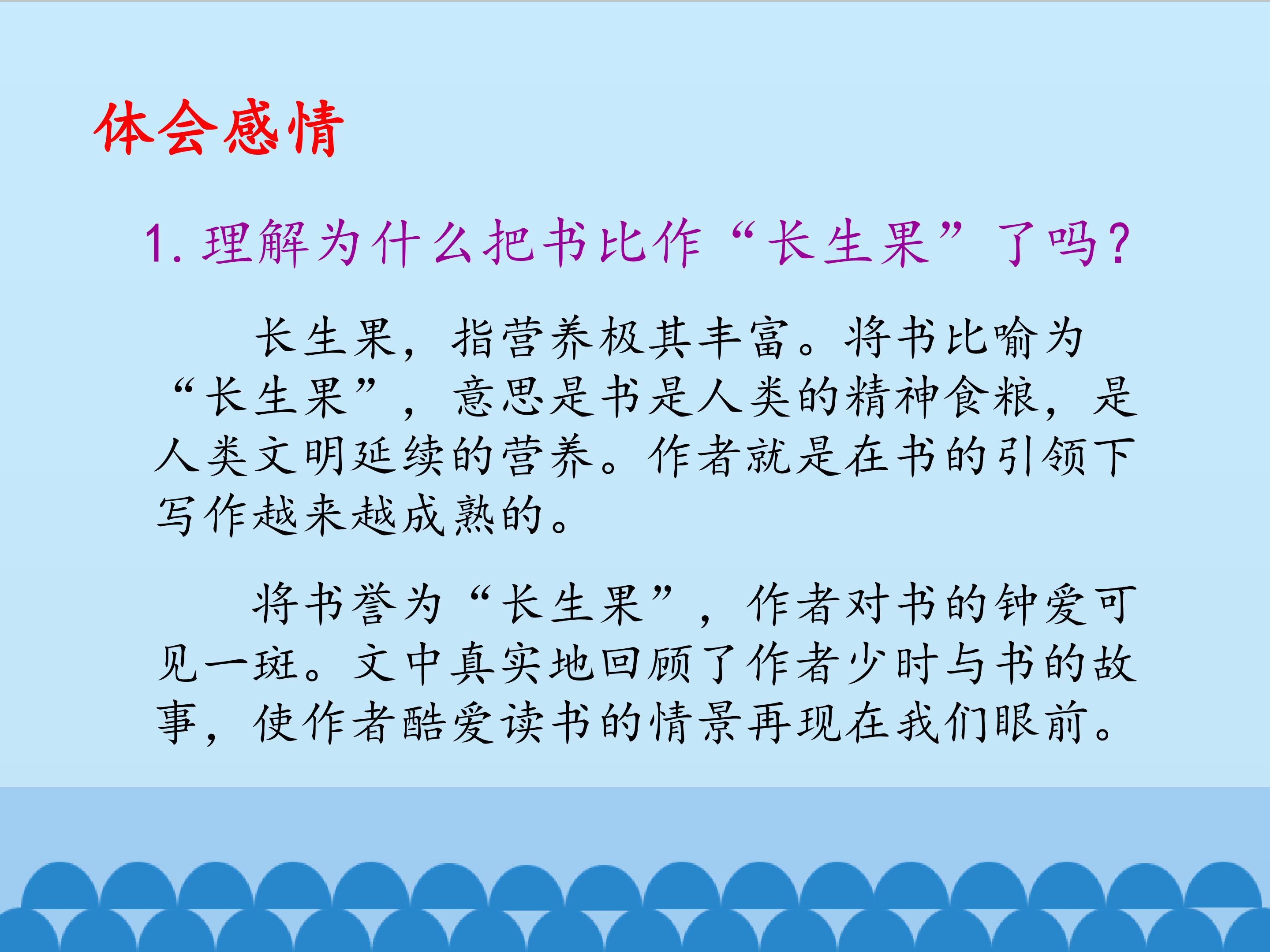 体会感情

1. 理解为什么把书比作“长生果”了吗？

长生果，指营养极其丰富。将书比喻为“长生果”，意思是书是人类的精神食粮，是人类文明延续的营养。作者就是在书的引领下写作越来越成熟的。

将书誉为“长生果”，作者对书的钟爱可见一斑。文中真实地回顾了作者少时与书的故事，使作者酷爱读书的情景再现在我们眼前。